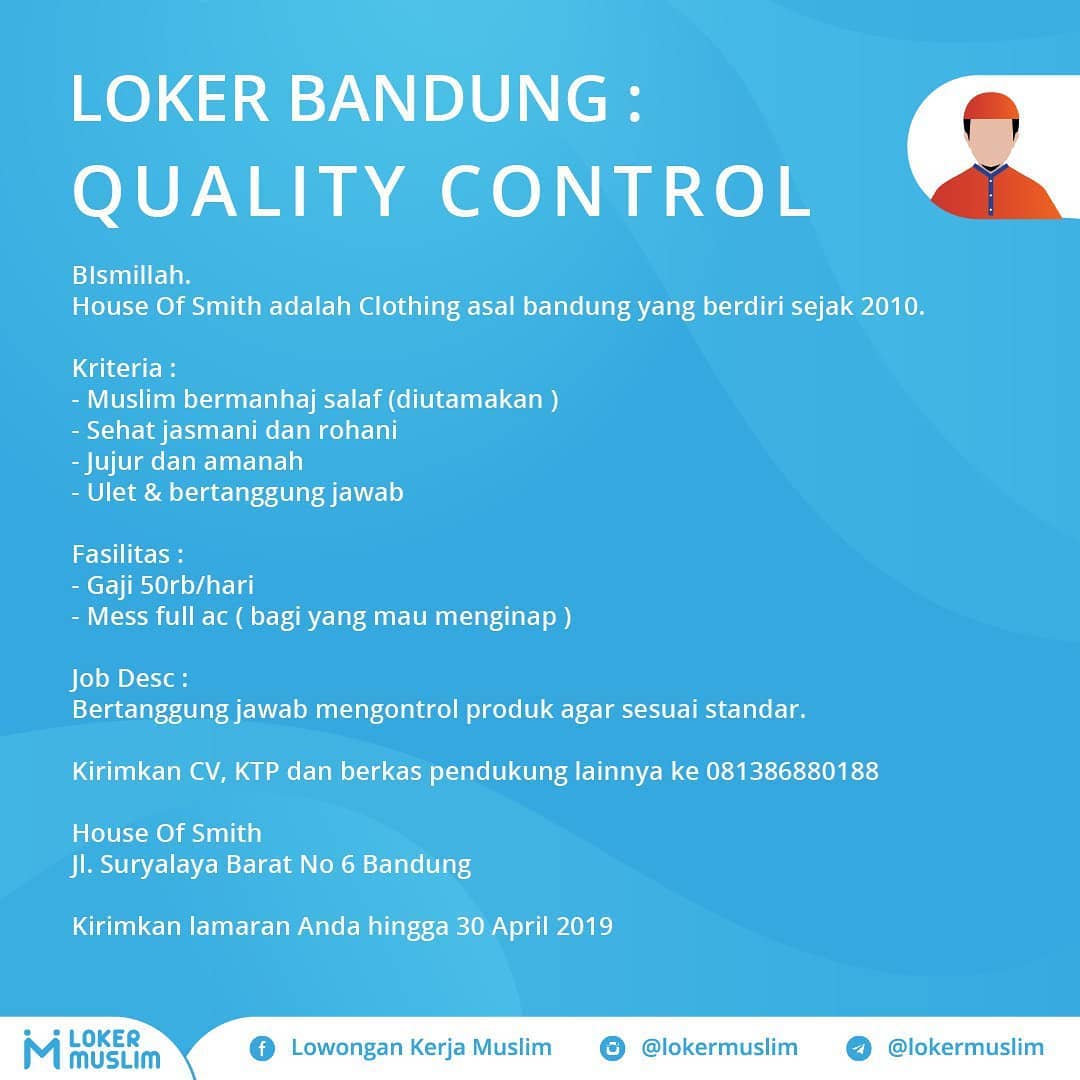 LOKER BANDUNG :
QUALITY CONTROL

BIsmillah.
House Of Smith adalah Clothing asal bandung yang berdiri sejak 2010.

Kriteria :
- Muslim bermanhaj salaf (diutamakan )
- Sehat jasmani dan rohani
- Jujur dan amanah
- Ulet & bertanggung jawab

Fasilitas :
- Gaji 50rb/hari
- Mess full ac ( bagi yang mau menginap )

Job Desc :
Bertanggung jawab mengontrol produk agar sesuai standar.

Kirimkan CV, KTP dan berkas pendukung lainnya ke 081386880188

House Of Smith
Jl. Suryalaya Barat No 6 Bandung

Kirimkan lamaran Anda hingga 30 April 2019

LOKER MUSLIM
Lowongan Kerja Muslim
@lokermuslim
@lokermuslim